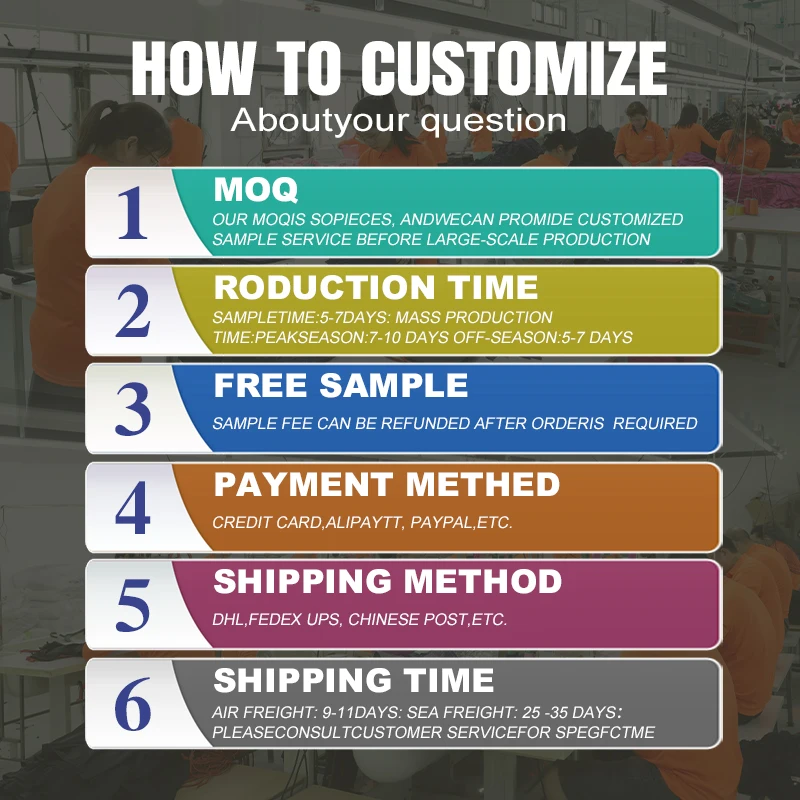 HOW TO CUSTOMIZE
Aboutyour question

1
MOQ
OUR MOQIS SOPIECES, ANDWECAN PROMIDE CUSTOMIZED SAMPLE SERVICE BEFORE LARGE-SCALE PRODUCTION

2
RODUCTION TIME
SAMPLETIME:5-7DAYS: MASS PRODUCTION TIME:PEAKSEASON:7-10 DAYS OFF-SEASON:5-7 DAYS

3
FREE SAMPLE
SAMPLE FEE CAN BE REFUNDED AFTER ORDERIS REQUIRED

4
PAYMENT METHED
CREDIT CARD,ALIPAYTT, PAYPAL,ETC.

5
SHIPPING METHOD
DHL,FEDEX UPS, CHINESE POST,ETC.

6
SHIPPING TIME
AIR FREIGHT: 9-11DAYS: SEA FREIGHT: 25 -35 DAYS: PLEASECONSULTCUSTOMER SERVICEFOR SPEGFCTME